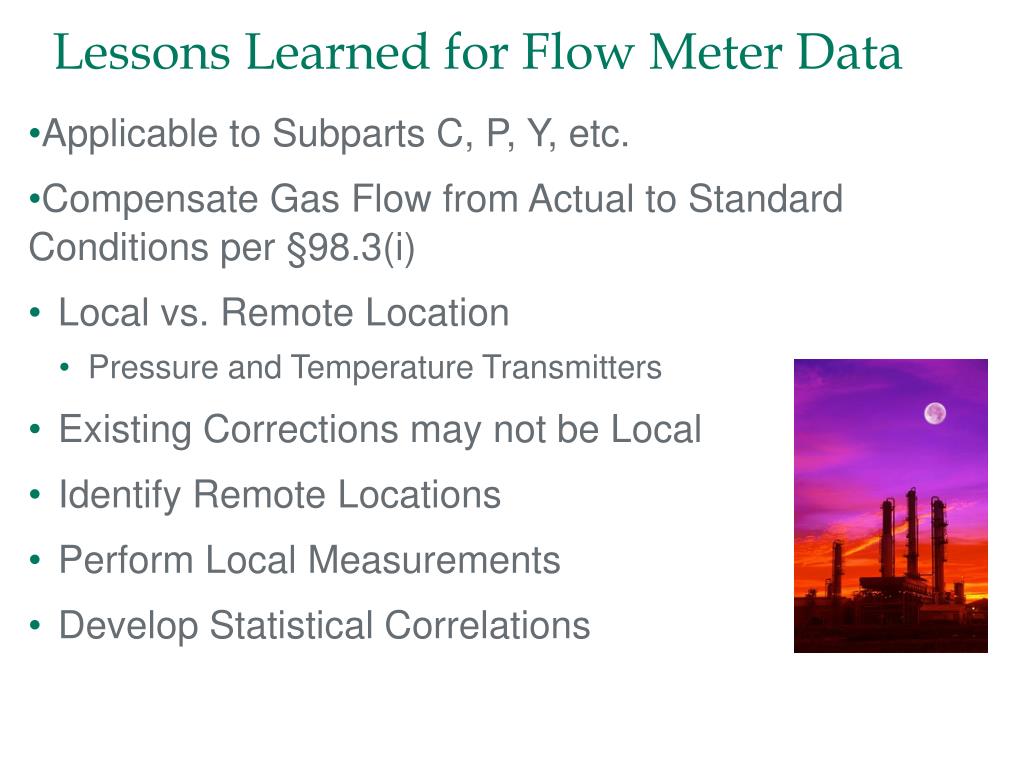 Lessons Learned for Flow Meter Data

•Applicable to Subparts C, P, Y, etc.

•Compensate Gas Flow from Actual to Standard Conditions per §98.3(i)

• Local vs. Remote Location
  • Pressure and Temperature Transmitters

• Existing Corrections may not be Local

• Identify Remote Locations

• Perform Local Measurements

• Develop Statistical Correlations